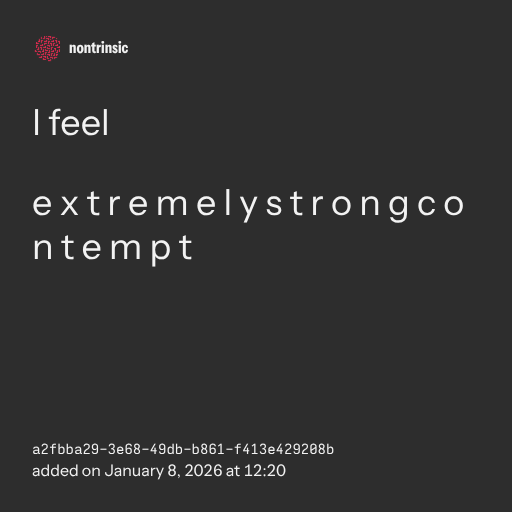 nontrinsic

I feel

extremelystrongcontempt

a2fbba29-3e68-49db-b861-f413e429208b
added on January 8, 2026 at 12:20